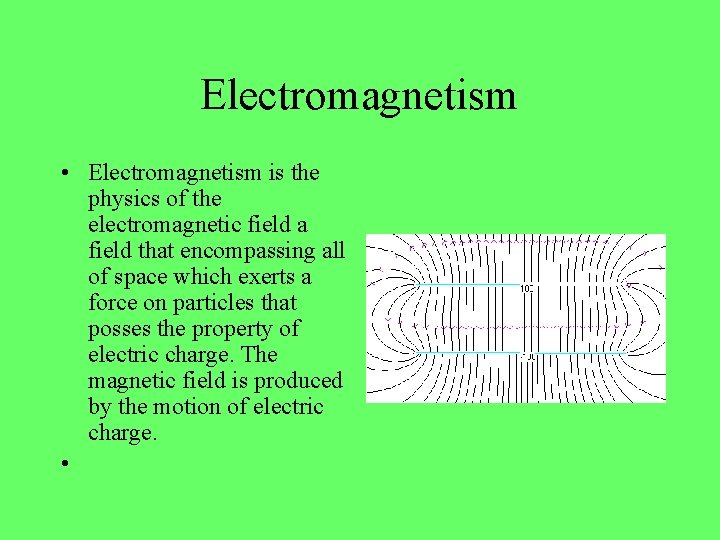 Electromagnetism

• Electromagnetism is the physics of the electromagnetic field a field that encompassing all of space which exerts a force on particles that posses the property of electric charge. The magnetic field is produced by the motion of electric charge.

•